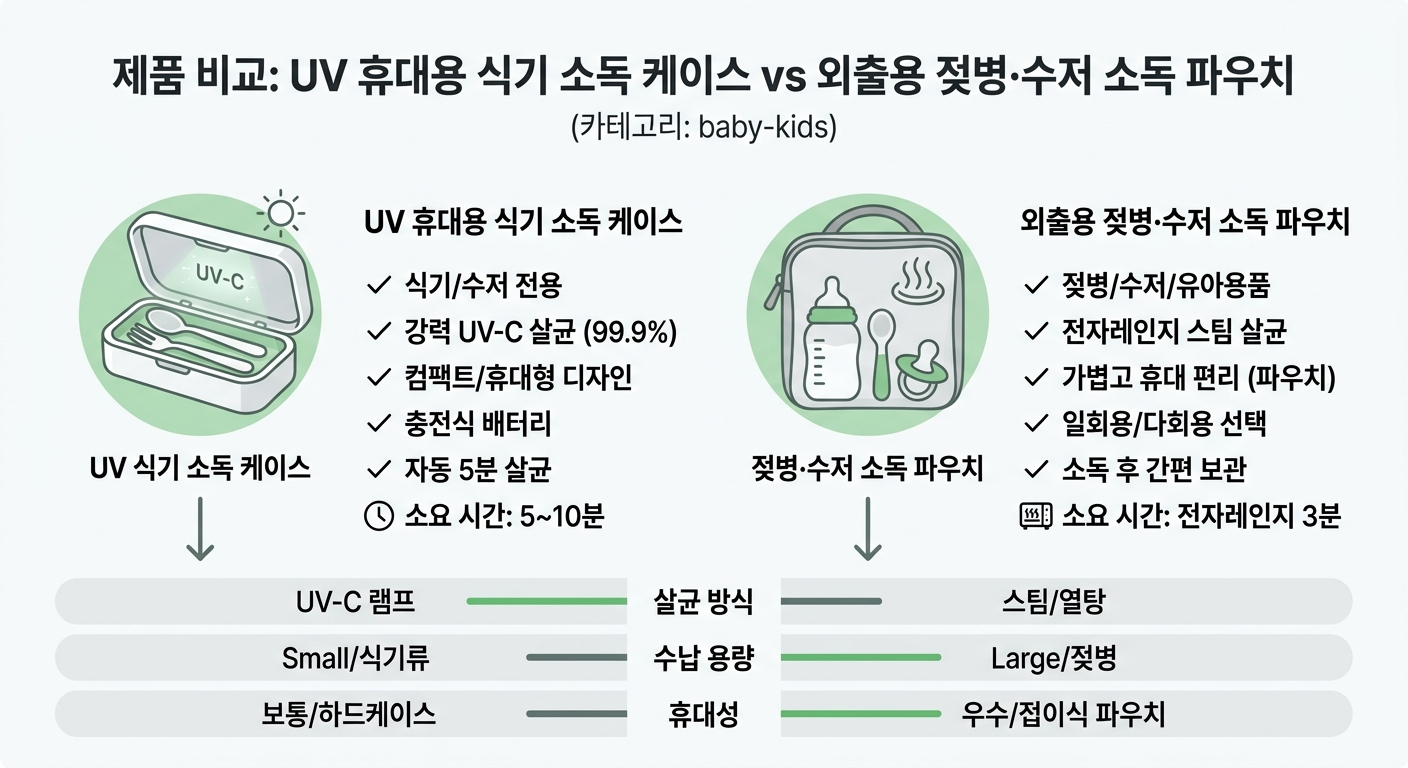 제품 비교: UV 휴대용 식기 소독 케이스 vs 외출용 젖병·수저 소독 파우치
(카테고리: baby-kids)

UV-C

UV 식기 소독 케이스

UV 휴대용 식기 소독 케이스
✓ 식기/수저 전용
✓ 강력 UV-C 살균 (99.9%)
✓ 컴팩트/휴대형 디자인
✓ 충전식 배터리
✓ 자동 5분 살균
소요 시간: 5~10분

젖병·수저 소독 파우치

외출용 젖병·수저 소독 파우치
✓ 젖병/수저/유아용품
✓ 전자레인지 스팀 살균
✓ 가볍고 휴대 편리 (파우치)
✓ 일회용/다회용 선택
✓ 소독 후 간편 보관
소요 시간: 전자레인지 3분

| UV-C 램프 | 살균 방식 | 스팀/열탕 |
|---|---|---|
| Small/식기류 | 수납 용량 | Large/젖병 |
| 보통/하드케이스 | 휴대성 | 우수/접이식 파우치 |